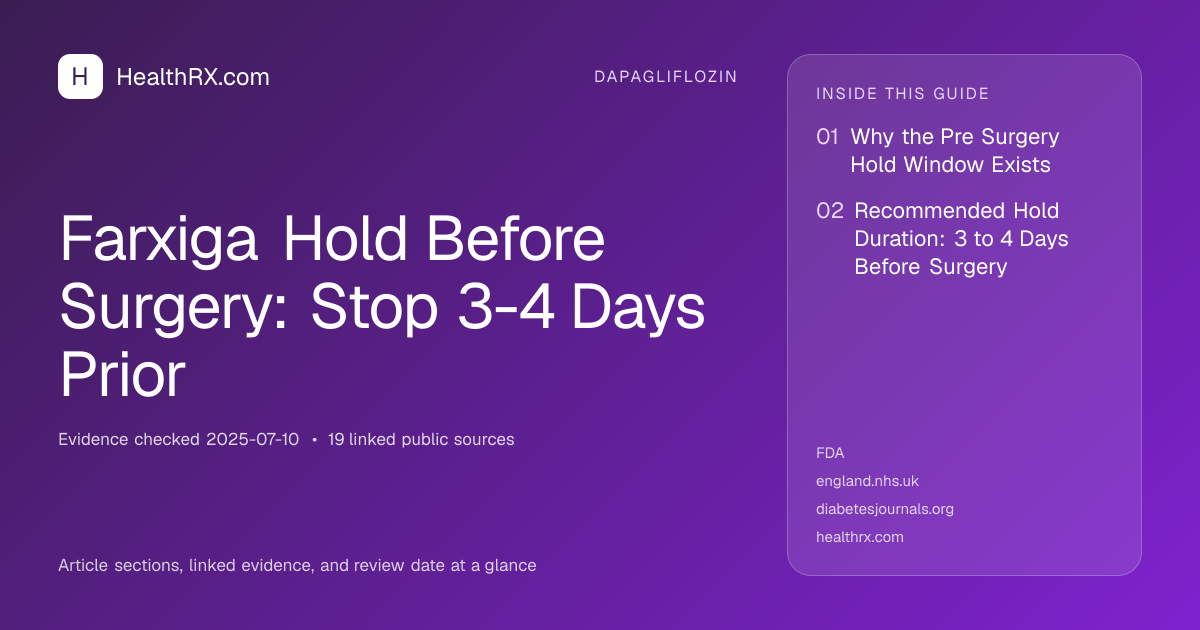 H HealthRX.com

DAPAGLIFLOZIN

Farxiga Hold Before Surgery: Stop 3-4 Days Prior

Evidence checked 2025-07-10 • 19 linked public sources

Article sections, linked evidence, and review date at a glance

INSIDE THIS GUIDE

01 Why the Pre Surgery Hold Window Exists

02 Recommended Hold Duration: 3 to 4 Days Before Surgery

FDA
england.nhs.uk
diabetesjournals.org
healthrx.com